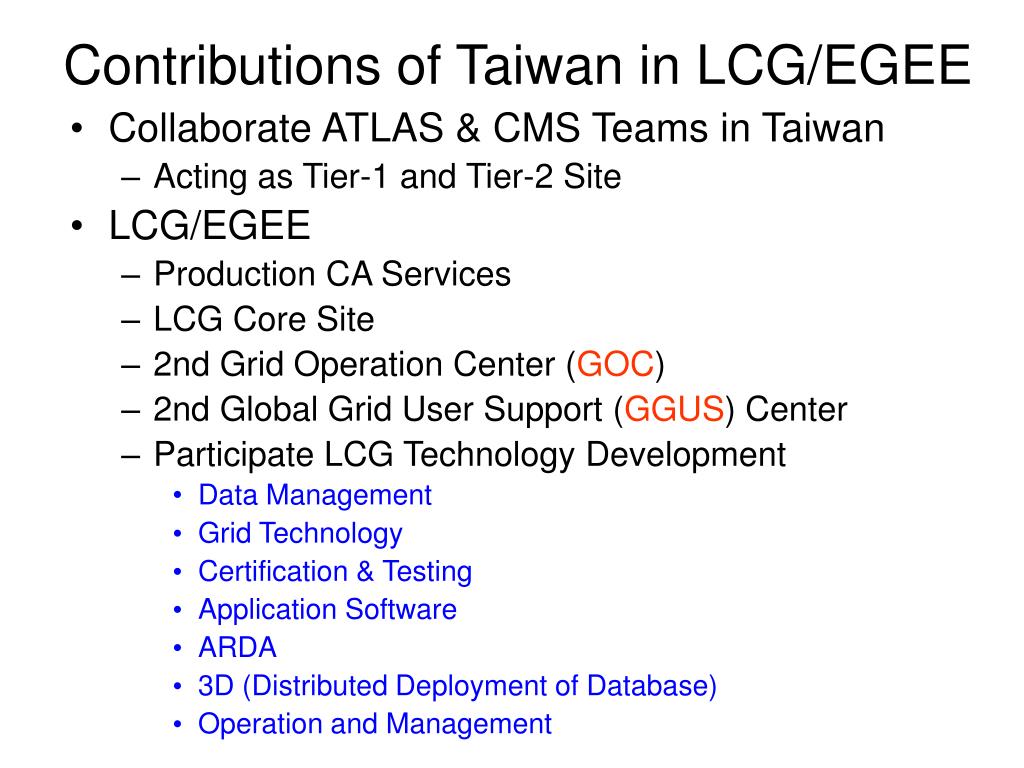 Contributions of Taiwan in LCG/EGEE

• Collaborate ATLAS & CMS Teams in Taiwan
  – Acting as Tier-1 and Tier-2 Site
• LCG/EGEE
  – Production CA Services
  – LCG Core Site
  – 2nd Grid Operation Center (GOC)
  – 2nd Global Grid User Support (GGUS) Center
  – Participate LCG Technology Development
    • Data Management
    • Grid Technology
    • Certification & Testing
    • Application Software
    • ARDA
    • 3D (Distributed Deployment of Database)
    • Operation and Management